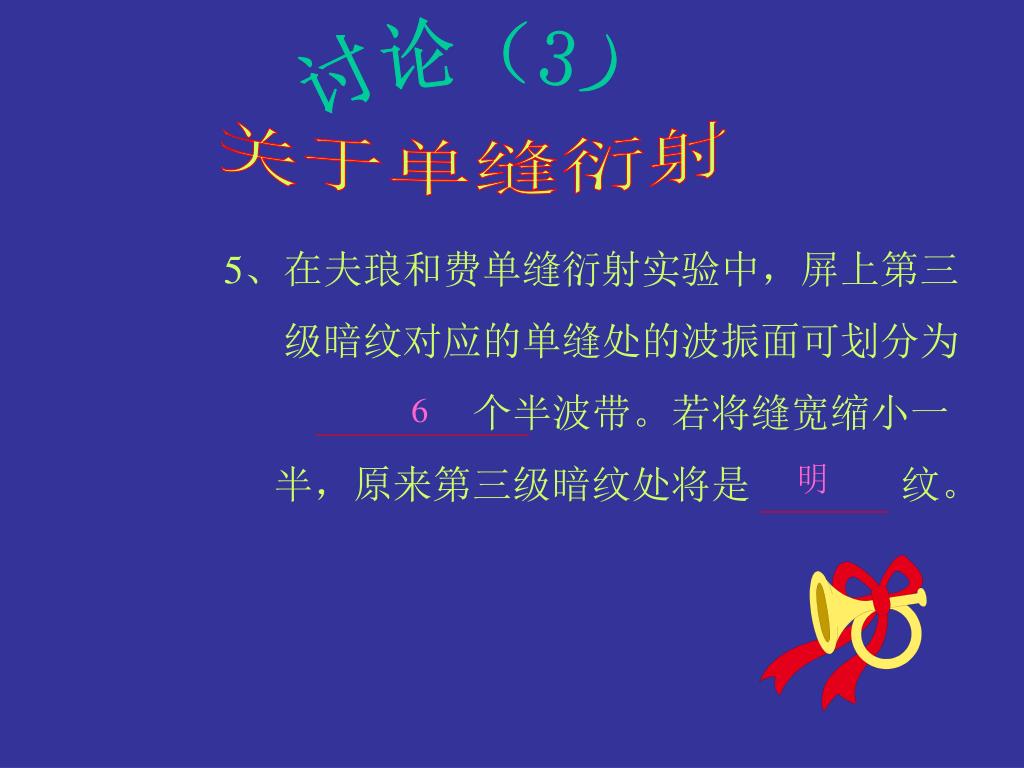 讨论（3）

关于单缝衍射

5、在夫琅和费单缝衍射实验中，屏上第三级暗纹对应的单缝处的波振面可划分为 6 个半波带。若将缝宽缩小一半，原来第三级暗纹处将是 明 纹。